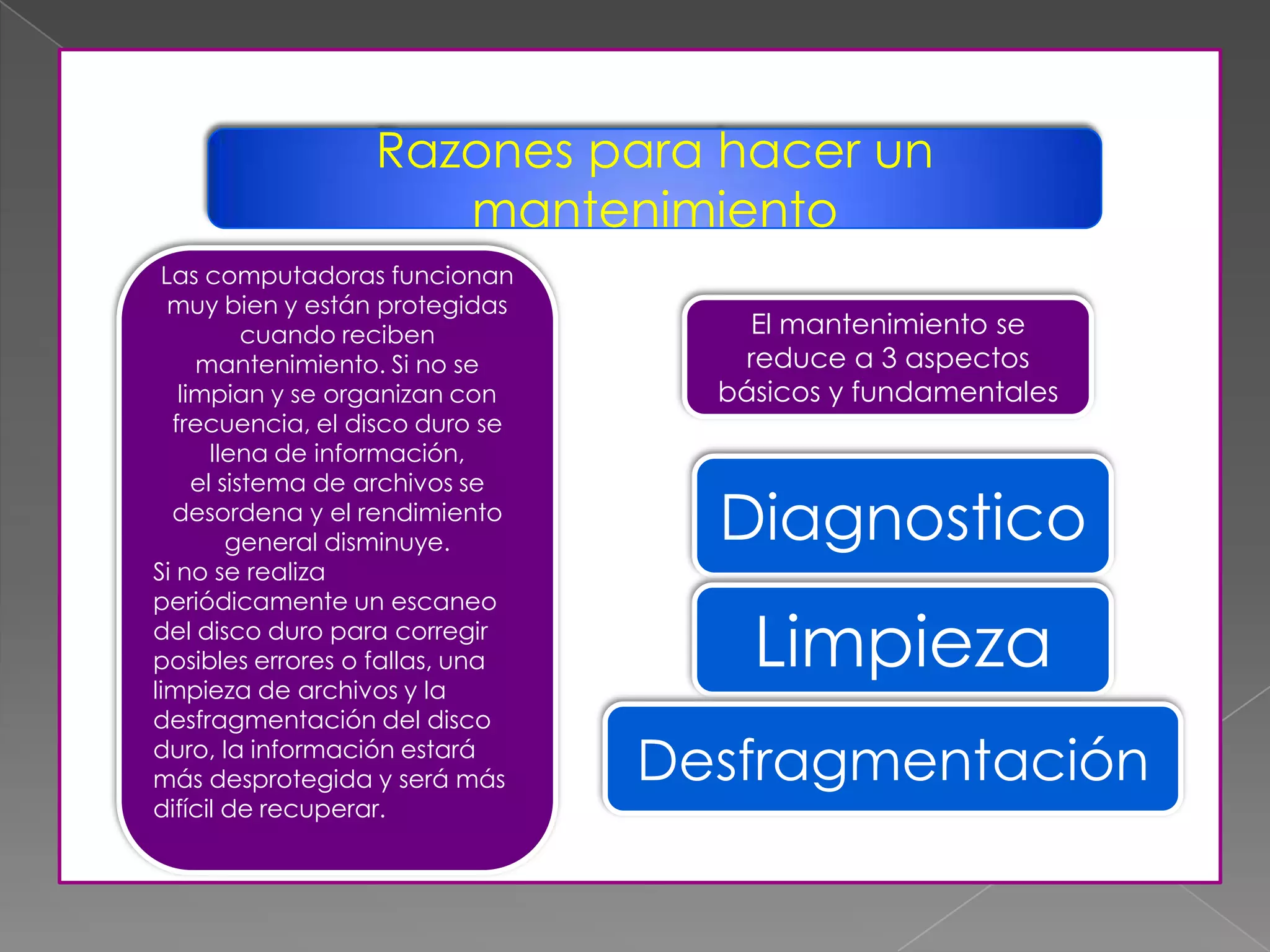 Razones para hacer un mantenimiento

Las computadoras funcionan muy bien y están protegidas cuando reciben mantenimiento. Si no se limpian y se organizan con frecuencia, el disco duro se llena de información, el sistema de archivos se desordena y el rendimiento general disminuye.
Si no se realiza periódicamente un escaneo del disco duro para corregir posibles errores o fallas, una limpieza de archivos y la desfragmentación del disco duro, la información estará más desprotegida y será más difícil de recuperar.

El mantenimiento se reduce a 3 aspectos básicos y fundamentales

Diagnostico

Limpieza

Desfragmentación